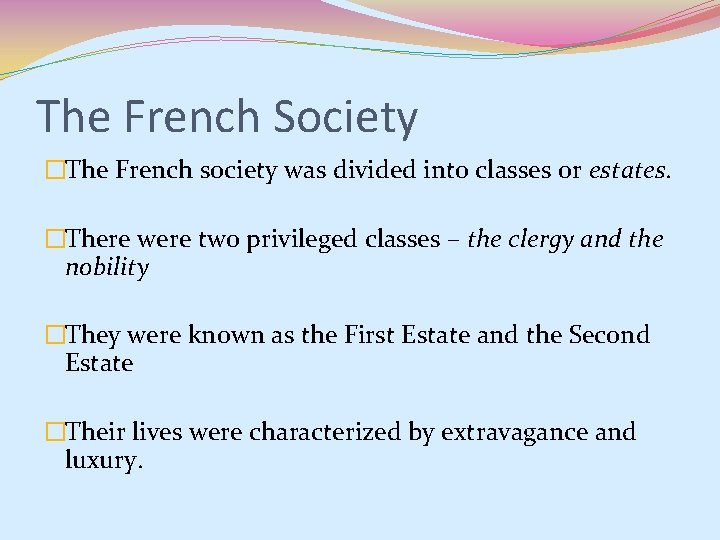 The French Society

□The French society was divided into classes or estates.

□There were two privileged classes – the clergy and the nobility

□They were known as the First Estate and the Second Estate

□Their lives were characterized by extravagance and luxury.